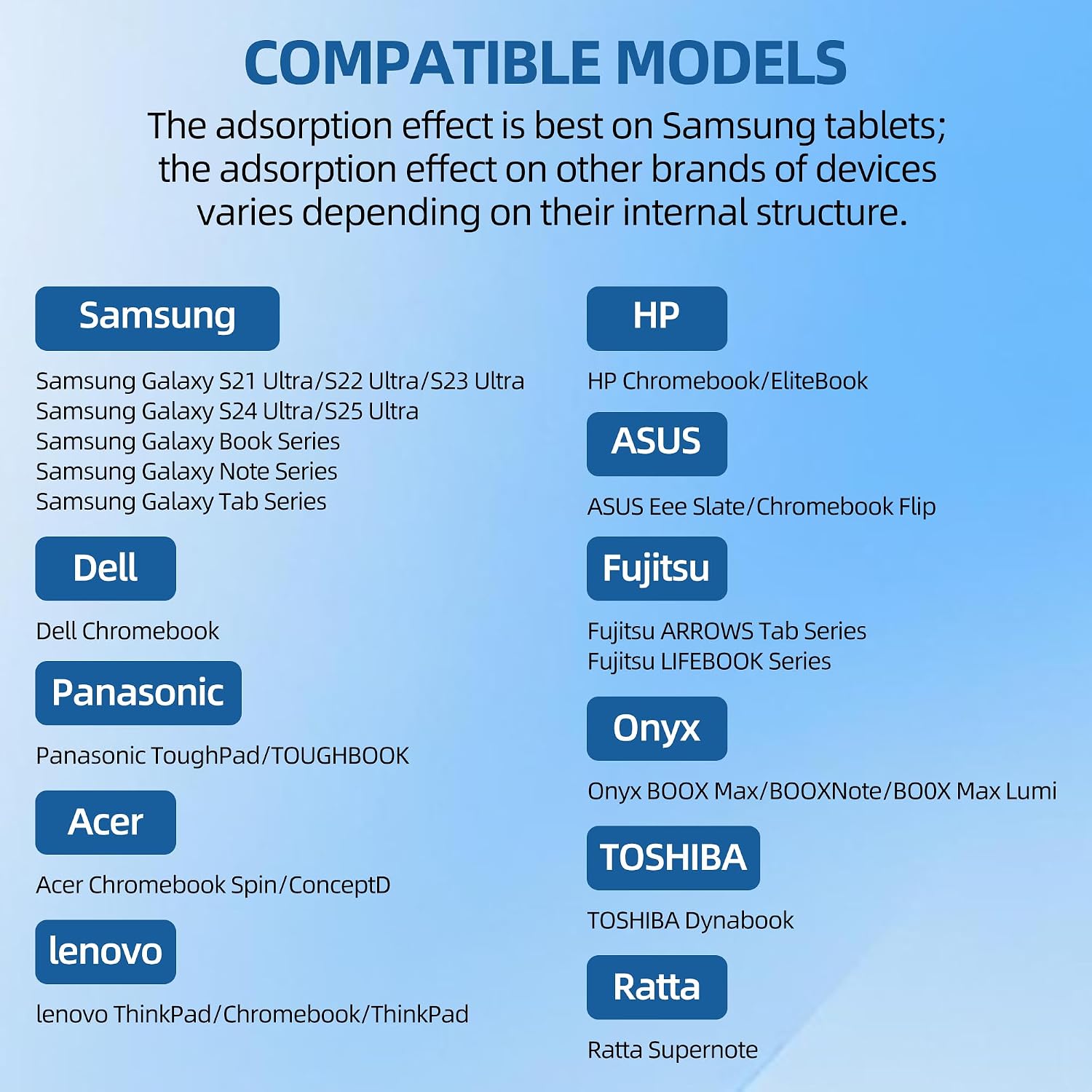 COMPATIBLE MODELS

The adsorption effect is best on Samsung tablets; the adsorption effect on other brands of devices varies depending on their internal structure.

Samsung

Samsung Galaxy S21 Ultra/S22 Ultra/S23 Ultra
Samsung Galaxy S24 Ultra/S25 Ultra
Samsung Galaxy Book Series
Samsung Galaxy Note Series
Samsung Galaxy Tab Series

Dell

Dell Chromebook

Panasonic

Panasonic ToughPad/TOUGHBOOK

Acer

Acer Chromebook Spin/ConceptD

lenovo

lenovo ThinkPad/Chromebook/ThinkPad

HP

HP Chromebook/EliteBook

ASUS

ASUS Eee Slate/Chromebook Flip

Fujitsu

Fujitsu ARROWS Tab Series
Fujitsu LIFEBOOK Series

Onyx

Onyx BOOX Max/BOOXNote/BO0X Max Lumi

TOSHIBA

TOSHIBA Dynabook

Ratta

Ratta Supernote